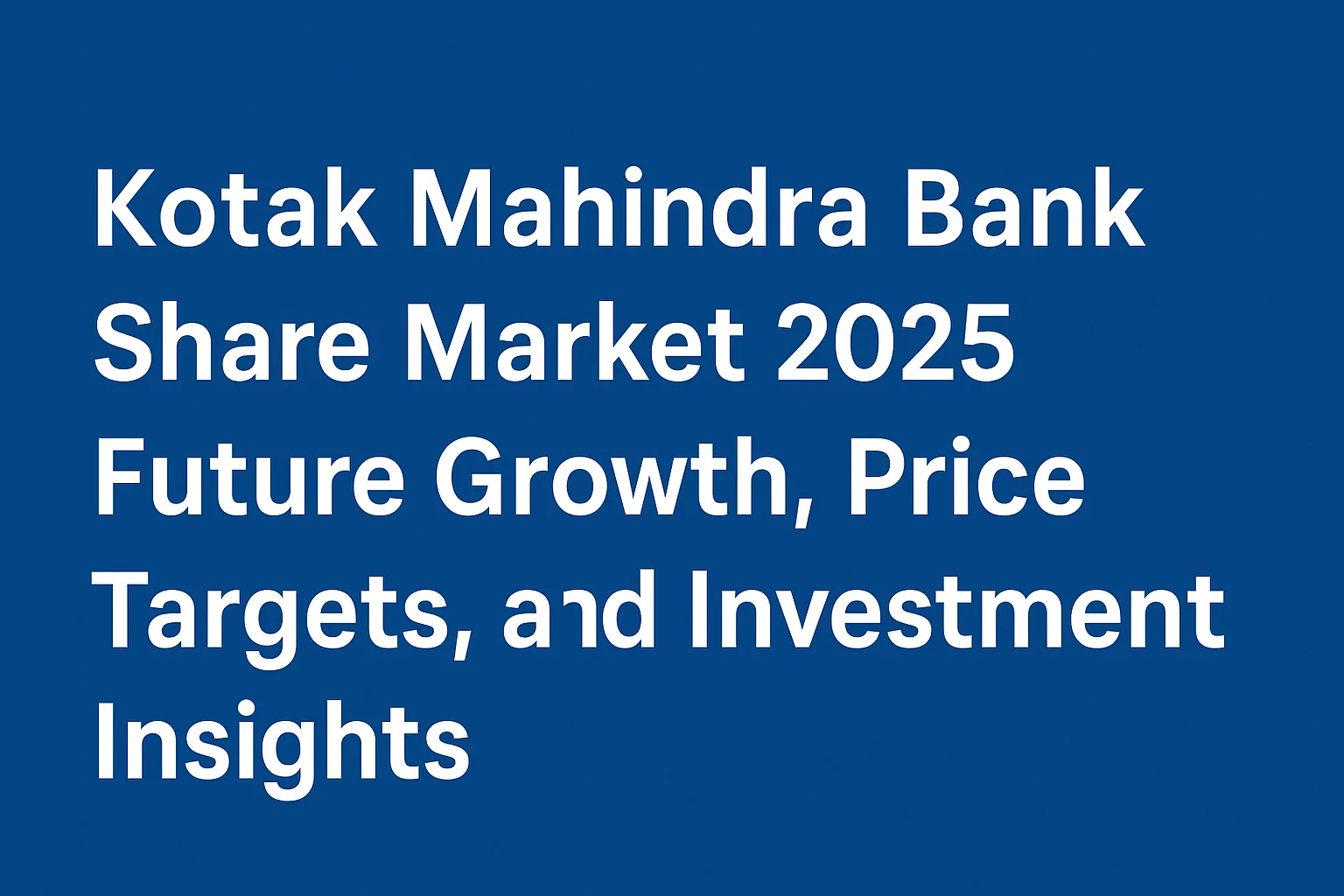 Kotak Mahindra Bank Share Market 2025 Future Growth, Price Targets, and Investment Insights